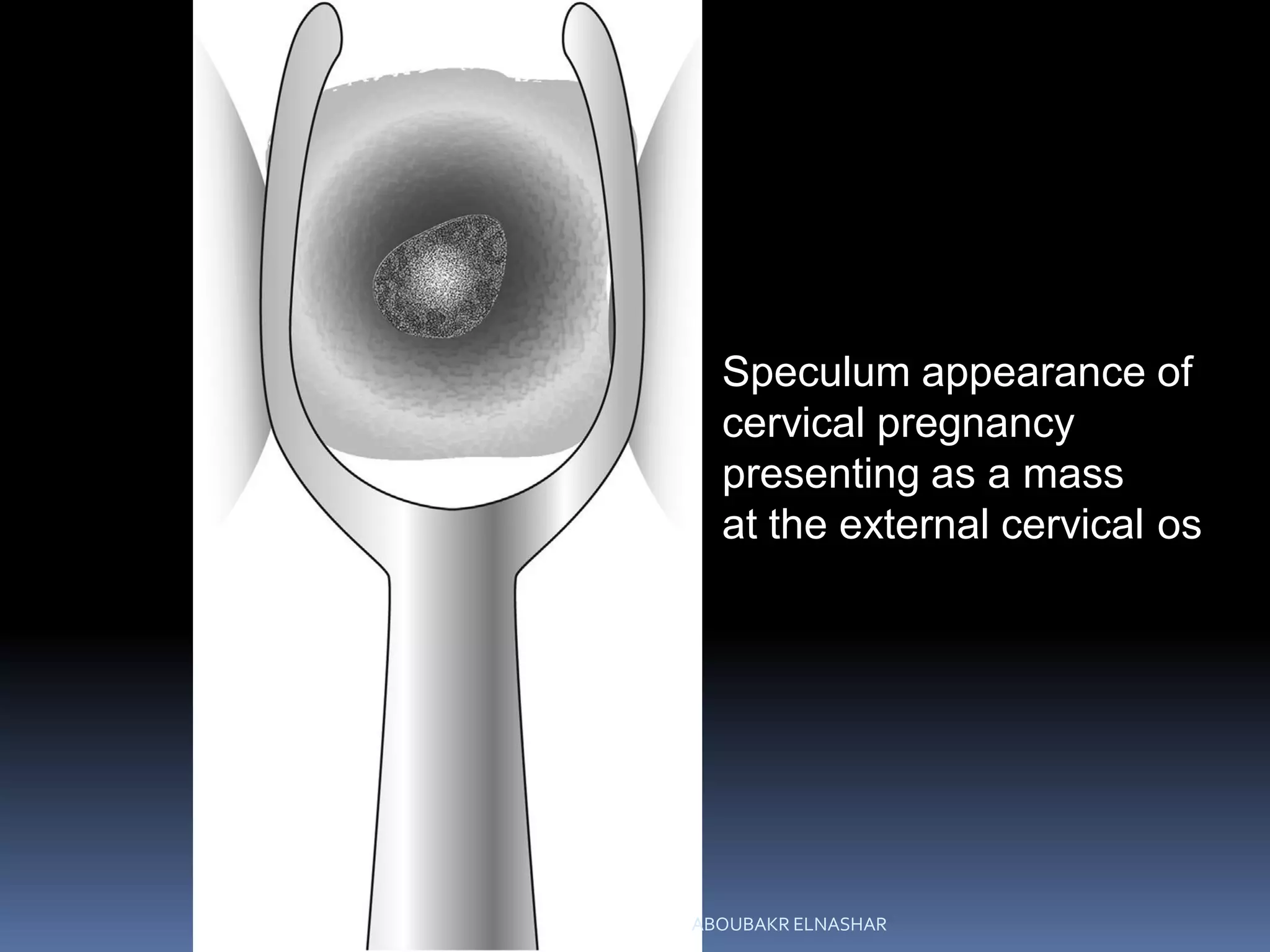 Speculum appearance of cervical pregnancy presenting as a mass at the external cervical os

ABOUBAKR ELNASHAR